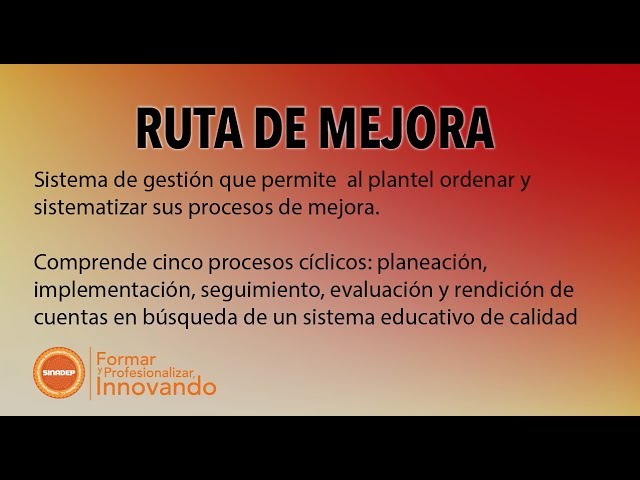 RUTA DE MEJORA

Sistema de gestión que permite al plantel ordenar y sistematizar sus procesos de mejora.

Comprende cinco procesos cíclicos: planeación, implementación, seguimiento, evaluación y rendición de cuentas en búsqueda de un sistema educativo de calidad

SINADEP

Formar y Profesionalizar, Innovando